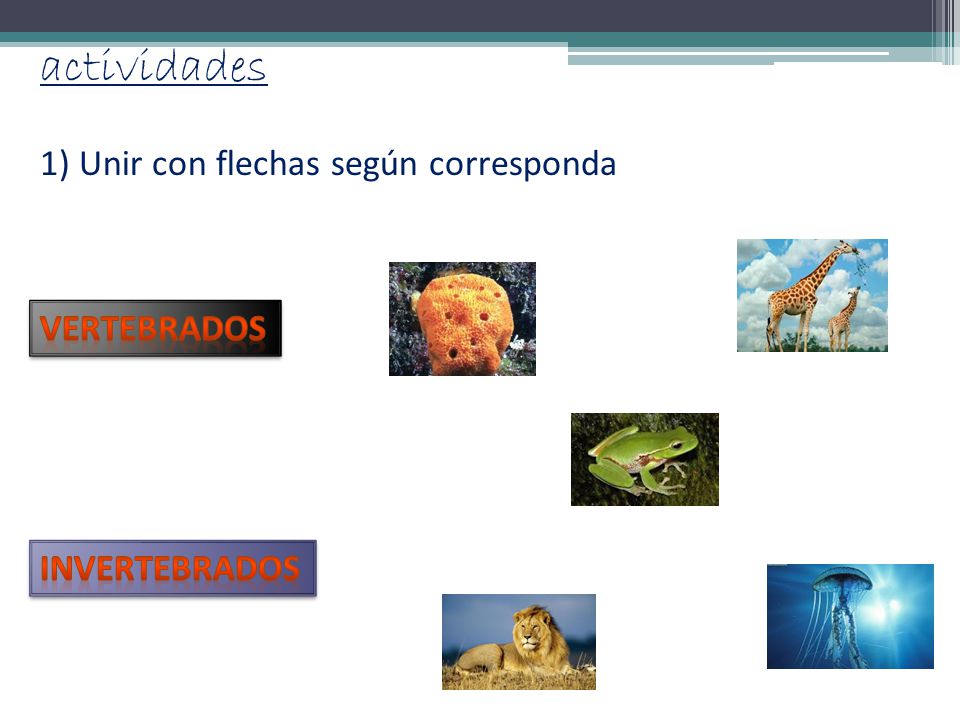 actividades

1) Unir con flechas según corresponda

VERTEBRADOS

INVERTEBRADOS